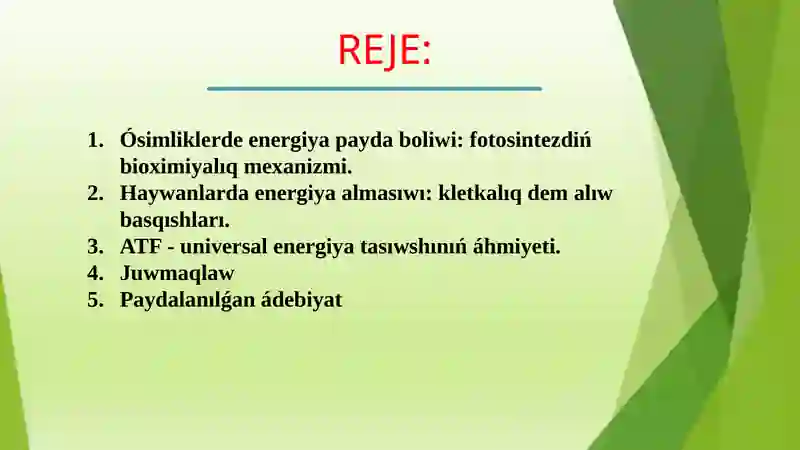 REJE:

1. Ósimliklerde energiya payda boliwi: fotosintezdiń bioximiyalıq mexanizmi.
2. Haywanlarda energiya almasıwı: kletkalıq dem alıw basqıshları.
3. ATF - universal energiya tasıwshınıń áhmiyeti.
4. Juwmaqlaw
5. Paydalanılǵan ádebiyat